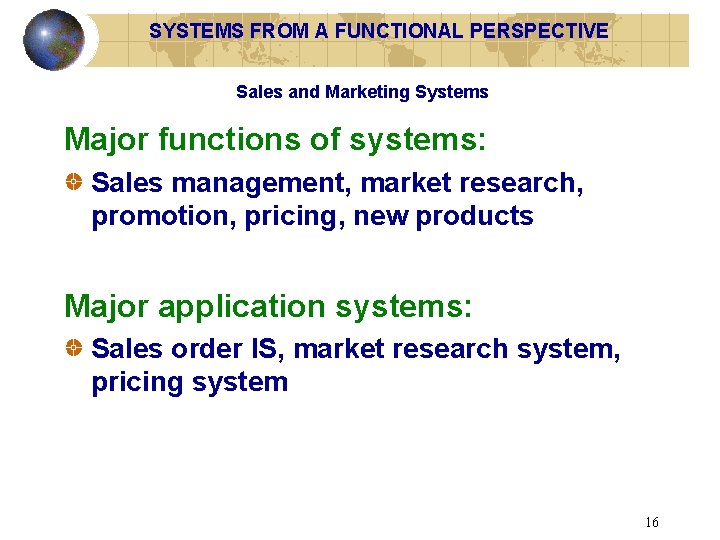 SYSTEMS FROM A FUNCTIONAL PERSPECTIVE

Sales and Marketing Systems

Major functions of systems:

Sales management, market research, promotion, pricing, new products

Major application systems:

Sales order IS, market research system, pricing system

16